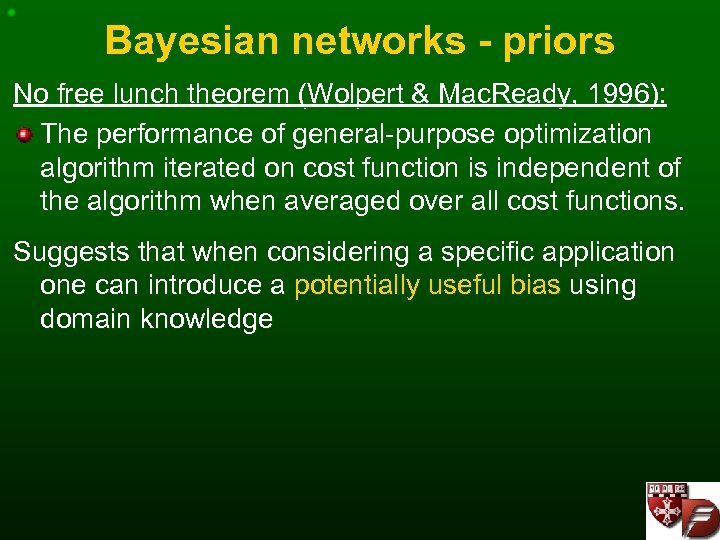 Bayesian networks - priors

No free lunch theorem (Wolpert & MacReady, 1996):

The performance of general-purpose optimization algorithm iterated on cost function is independent of the algorithm when averaged over all cost functions.

Suggests that when considering a specific application one can introduce a potentially useful bias using domain knowledge